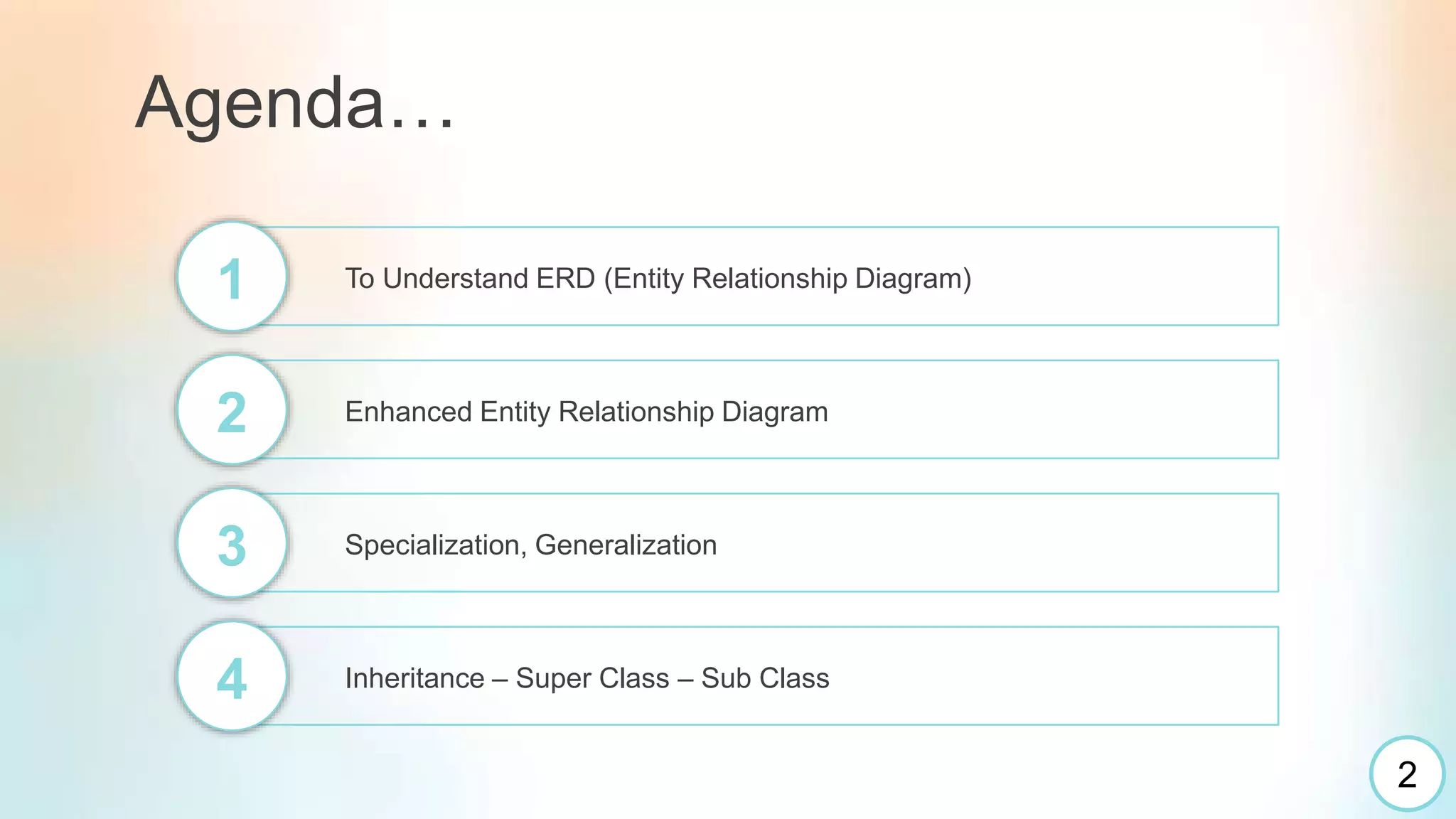 Agenda…

1 To Understand ERD (Entity Relationship Diagram)

2 Enhanced Entity Relationship Diagram

3 Specialization, Generalization

4 Inheritance – Super Class – Sub Class

2